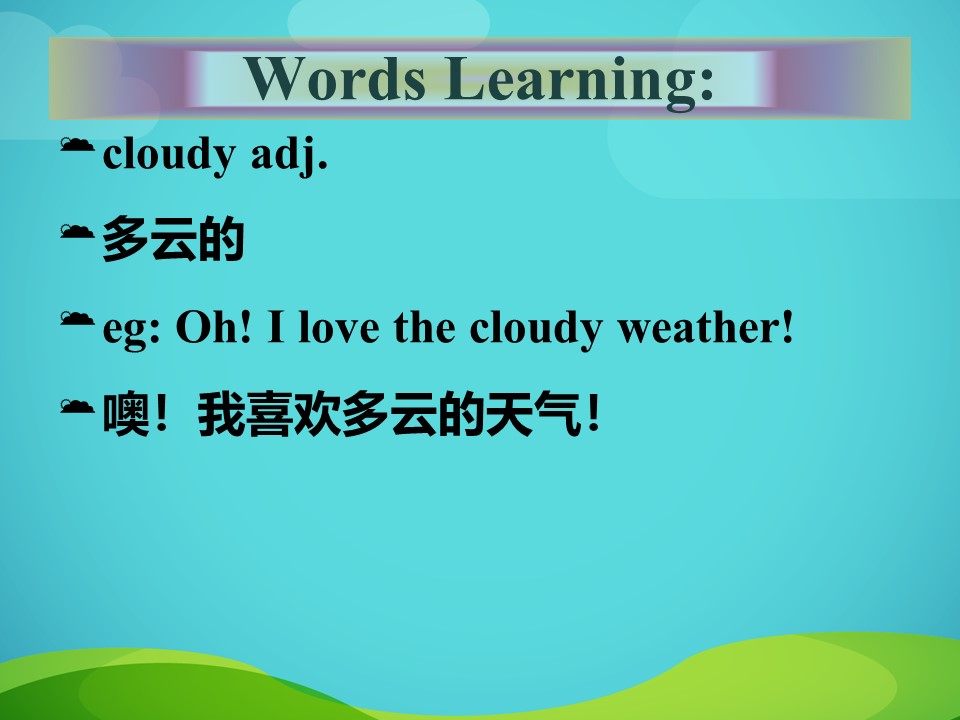 Words Learning:

cloudy adj.

多云的

eg: Oh! I love the cloudy weather!

噢！我喜欢多云的天气！